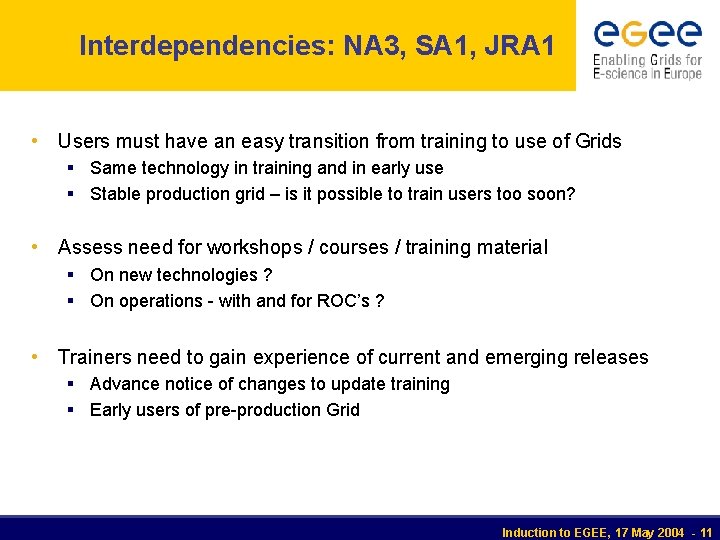 Interdependencies: NA3, SA1, JRA1

eGee
Enabling Grids for E-science in Europe

• Users must have an easy transition from training to use of Grids
  ▪ Same technology in training and in early use
  ▪ Stable production grid – is it possible to train users too soon?

• Assess need for workshops / courses / training material
  ▪ On new technologies ?
  ▪ On operations - with and for ROC's ?

• Trainers need to gain experience of current and emerging releases
  ▪ Advance notice of changes to update training
  ▪ Early users of pre-production Grid

Induction to EGEE, 17 May 2004 - 11